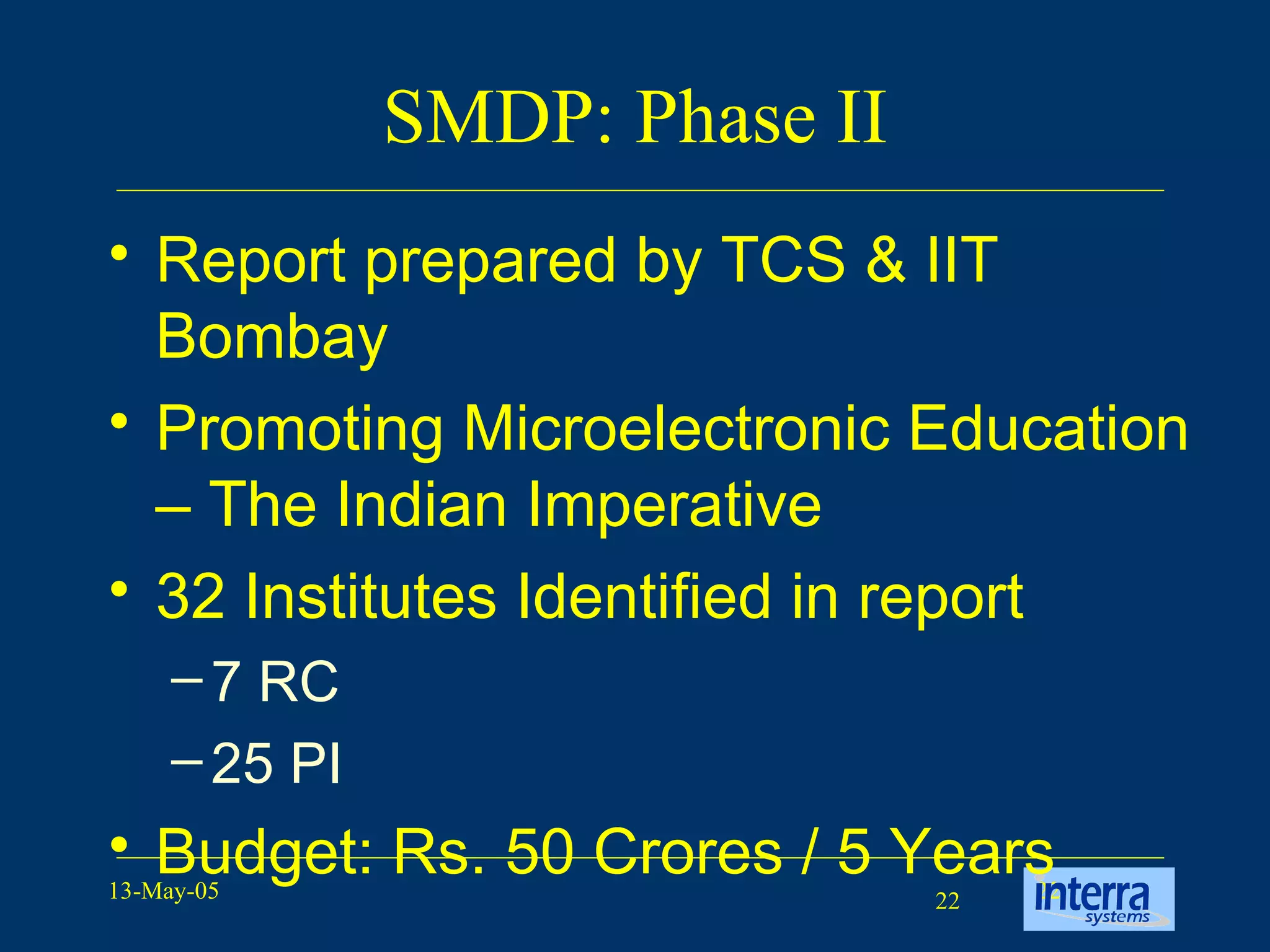 SMDP: Phase II

• Report prepared by TCS & IIT Bombay
• Promoting Microelectronic Education – The Indian Imperative
• 32 Institutes Identified in report
– 7 RC
– 25 PI
• Budget: Rs. 50 Crores / 5 Years

13-May-05
22
interra systems